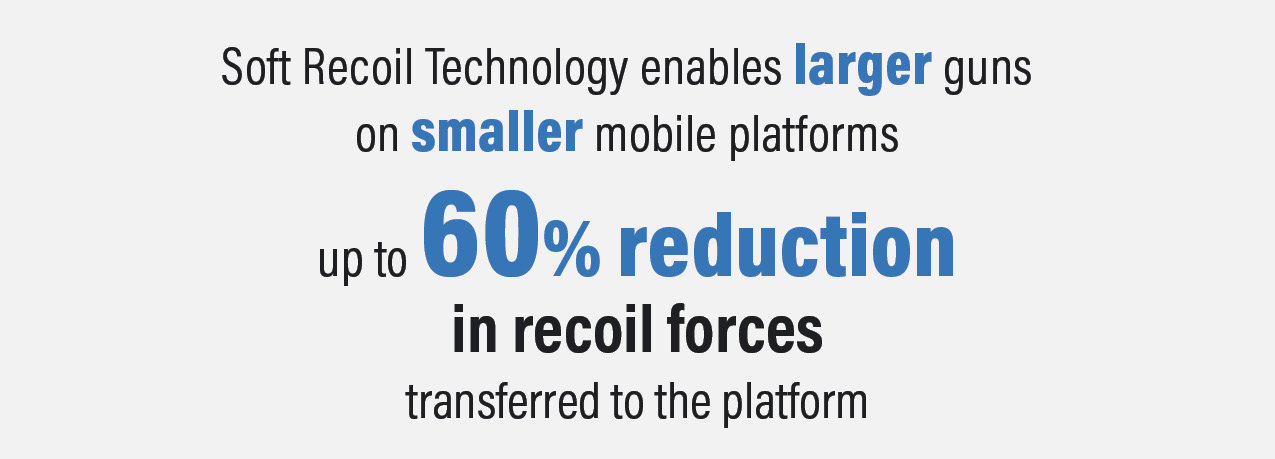 Soft Recoil Technology enables larger guns on smaller mobile platforms

up to 60% reduction in recoil forces transferred to the platform